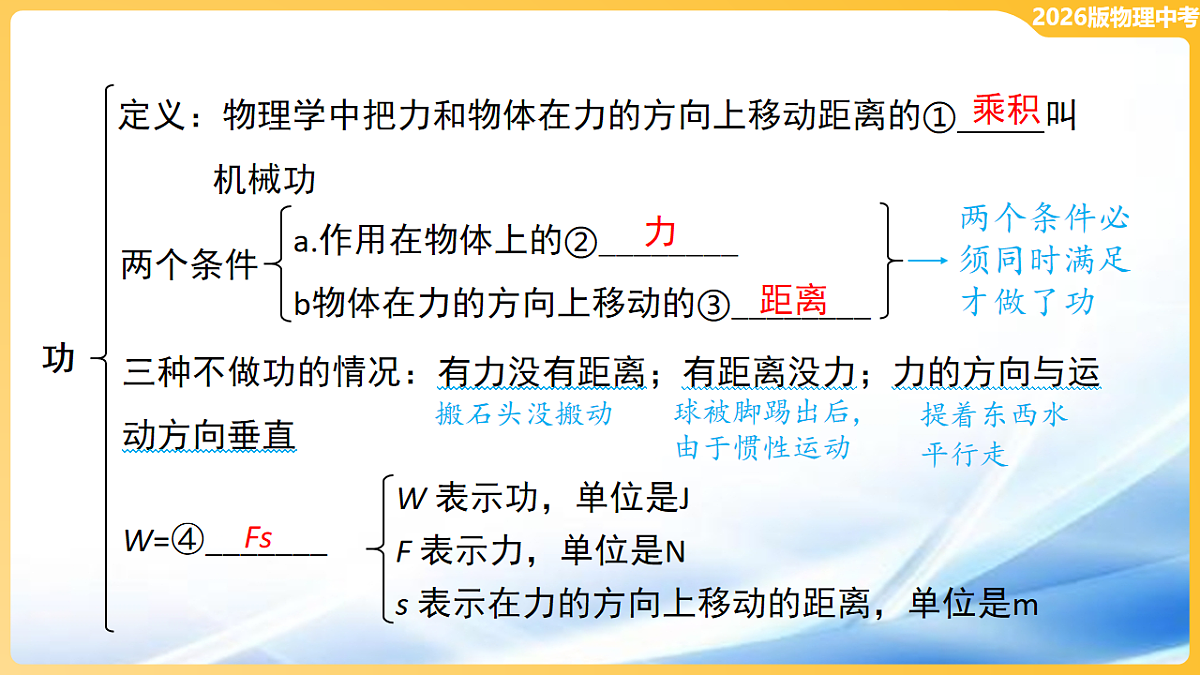 2026版物理中考

功

定义：物理学中把力和物体在力的方向上移动距离的①乘积叫机械功

两个条件
a.作用在物体上的②力
b物体在力的方向上移动的③距离

两个条件必须同时满足才做了功

三种不做功的情况：有力没有距离；有距离没力；力的方向与运动方向垂直

搬石头没搬动

球被脚踢出后，由于惯性运动

提着东西水平行走

$W$=④$Fs$

$W$ 表示功，单位是J
$F$ 表示力，单位是N
$s$ 表示在力的方向上移动的距离，单位是m